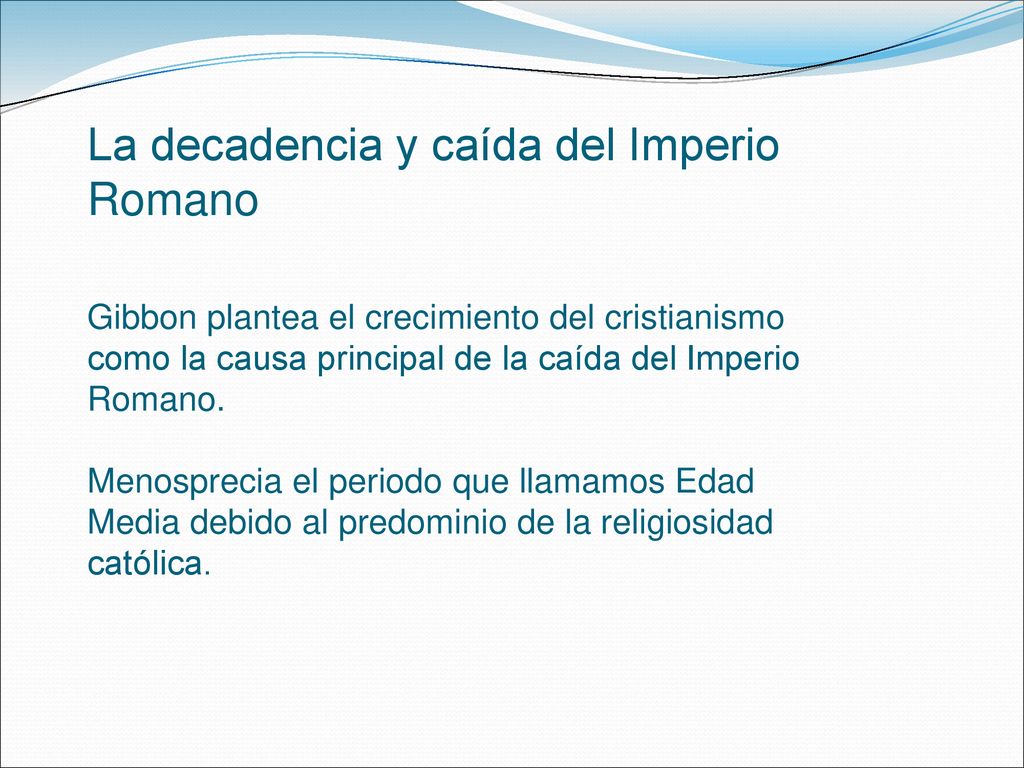 La decadencia y caída del Imperio Romano

Gibbon plantea el crecimiento del cristianismo como la causa principal de la caída del Imperio Romano.

Menosprecia el periodo que llamamos Edad Media debido al predominio de la religiosidad católica.